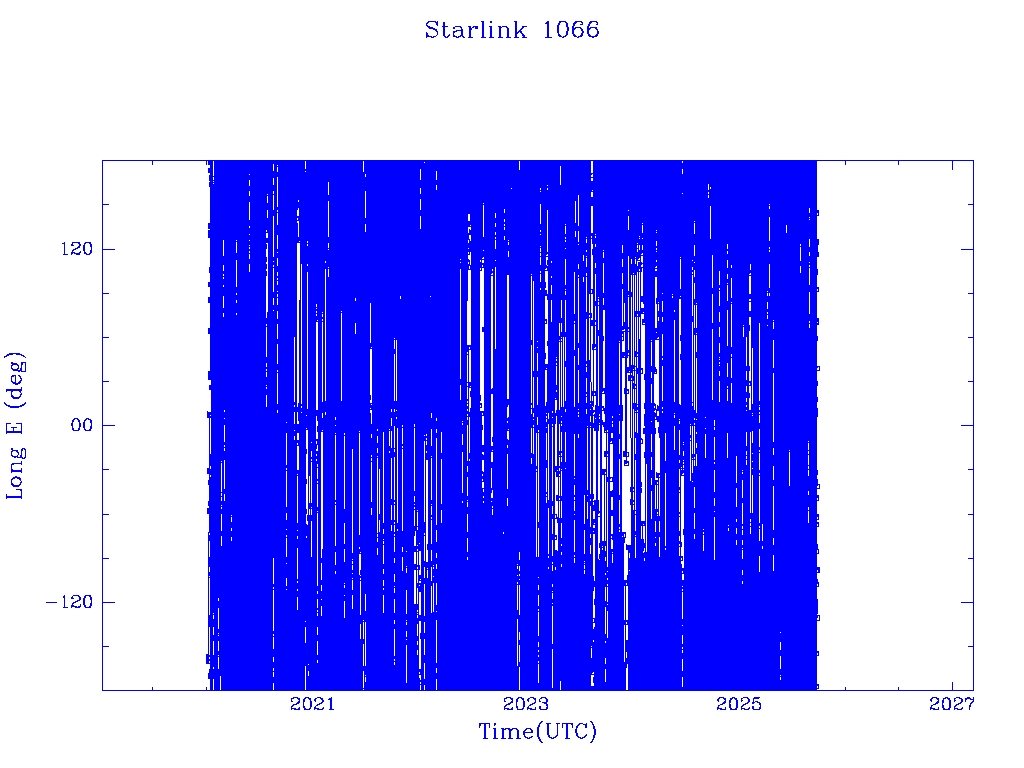 Starlink 1066

Long E (deg)

120

00

−120

2021

2023

2025

2027

Time(UTC)